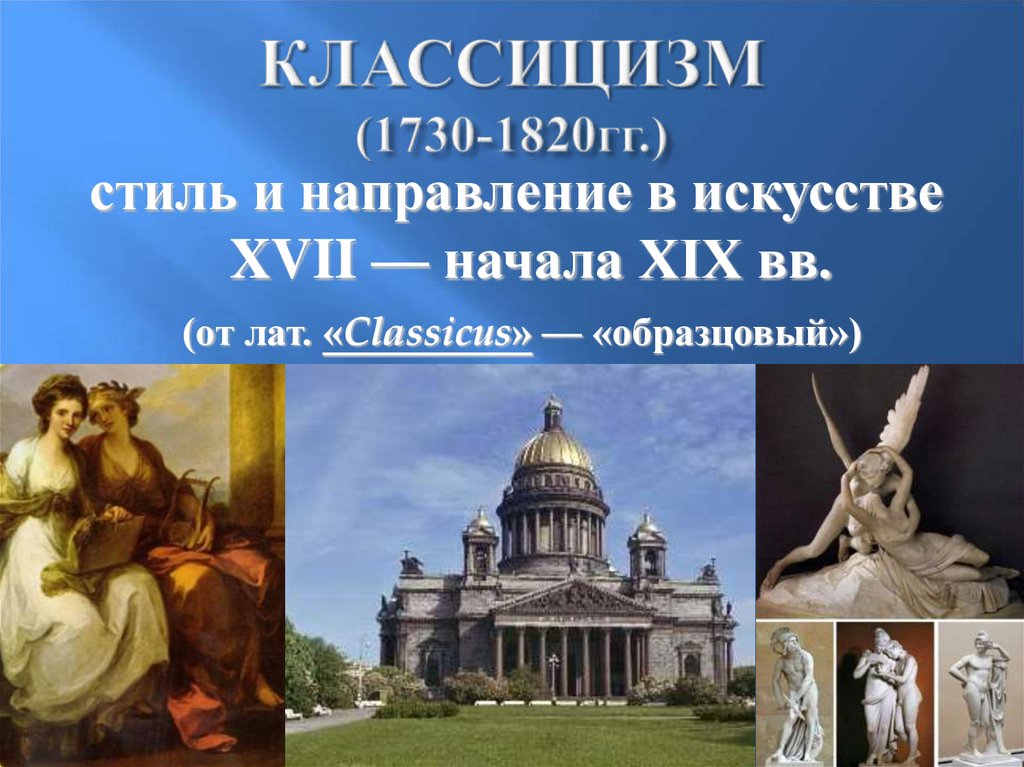 КЛАССИЦИЗМ
(1730-1820гг.)
стиль и направление в искусстве XVII — начала XIX вв.
(от лат. «Classicus» — «образцовый»)